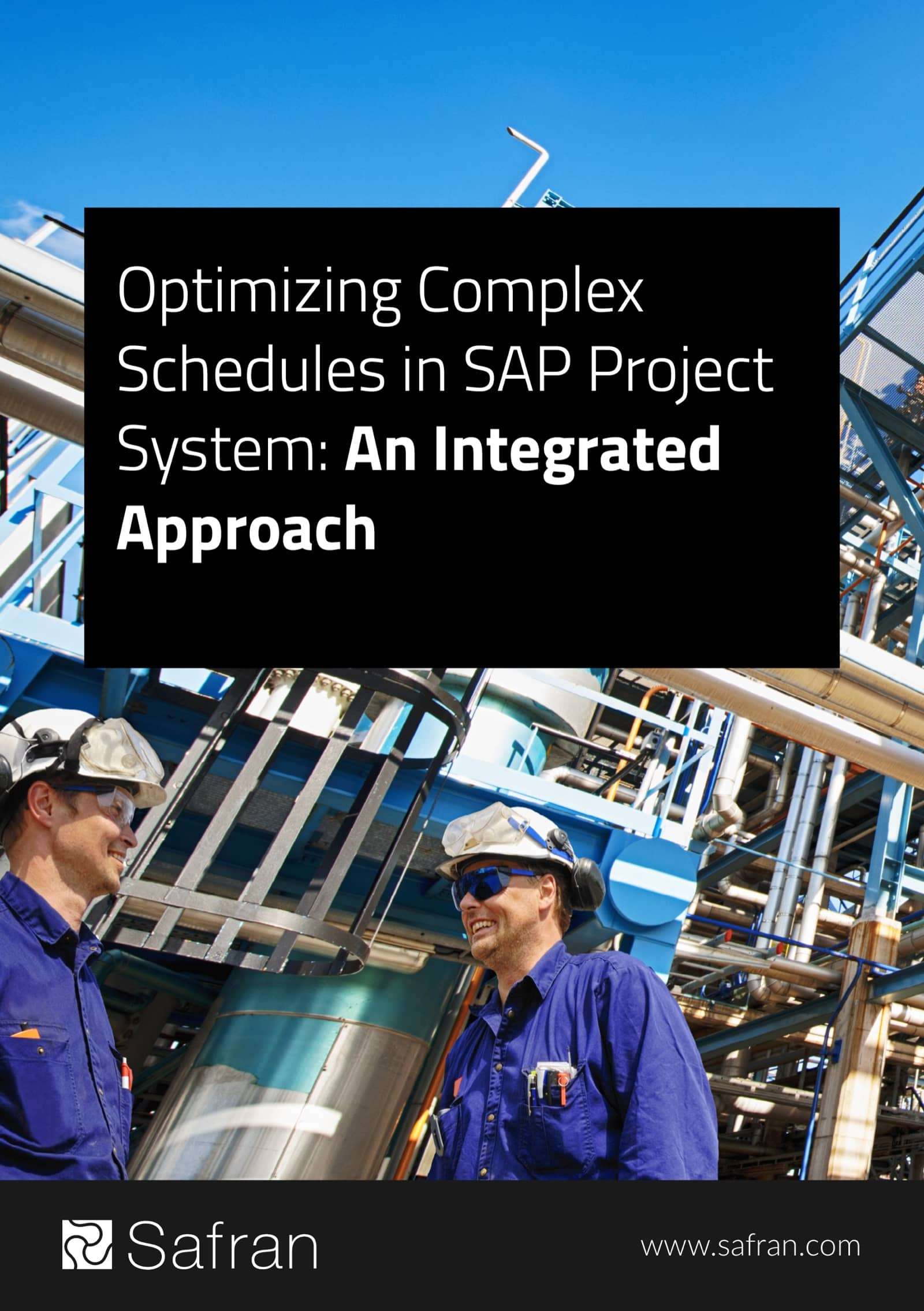 Optimizing Complex Schedules in SAP Project System: An Integrated Approach

Safran

www.safran.com